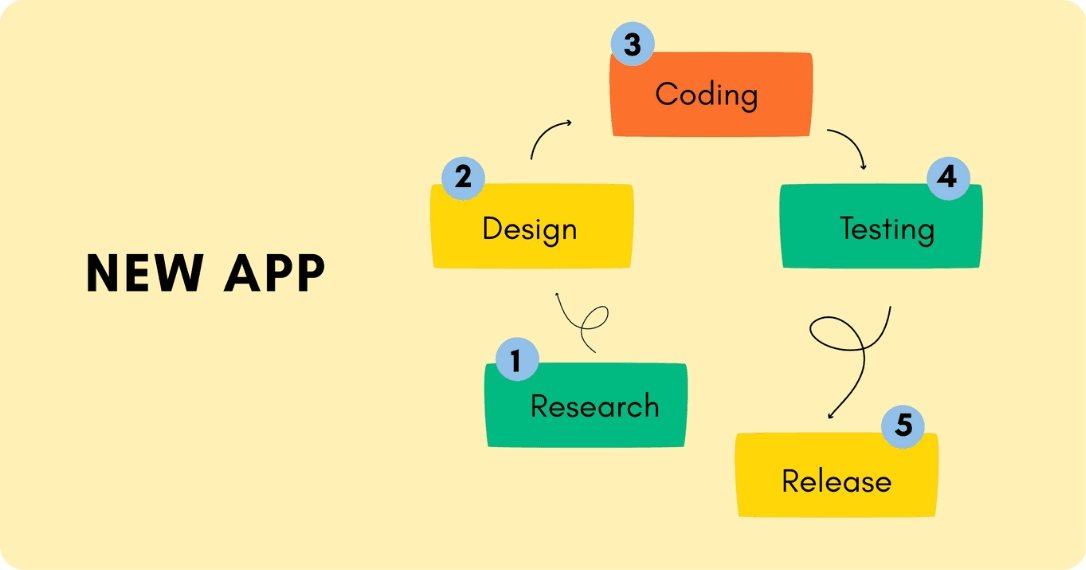 NEW APP

1 Research

2 Design

3 Coding

4 Testing

5 Release